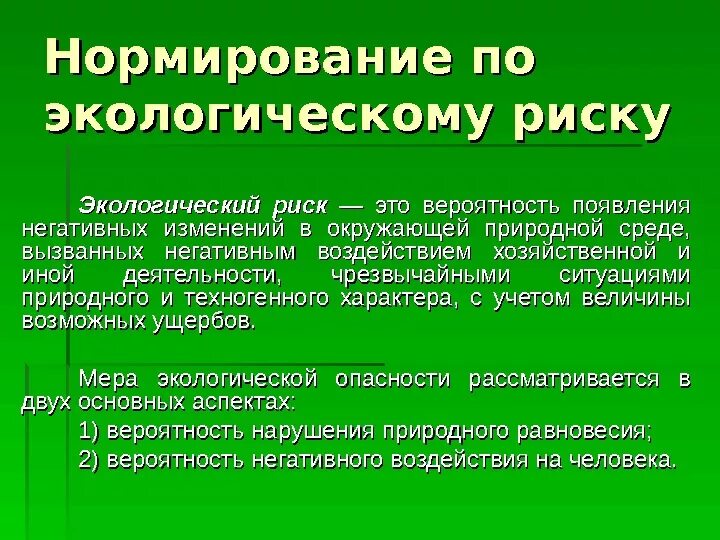 Нормирование по экологическому риску

Экологический риск — это вероятность появления негативных изменений в окружающей природной среде, вызванных негативным воздействием хозяйственной и иной деятельности, чрезвычайными ситуациями природного и техногенного характера, с учетом величины возможных ущербов.

Мера экологической опасности рассматривается в двух основных аспектах:

1) вероятность нарушения природного равновесия;

2) вероятность негативного воздействия на человека.